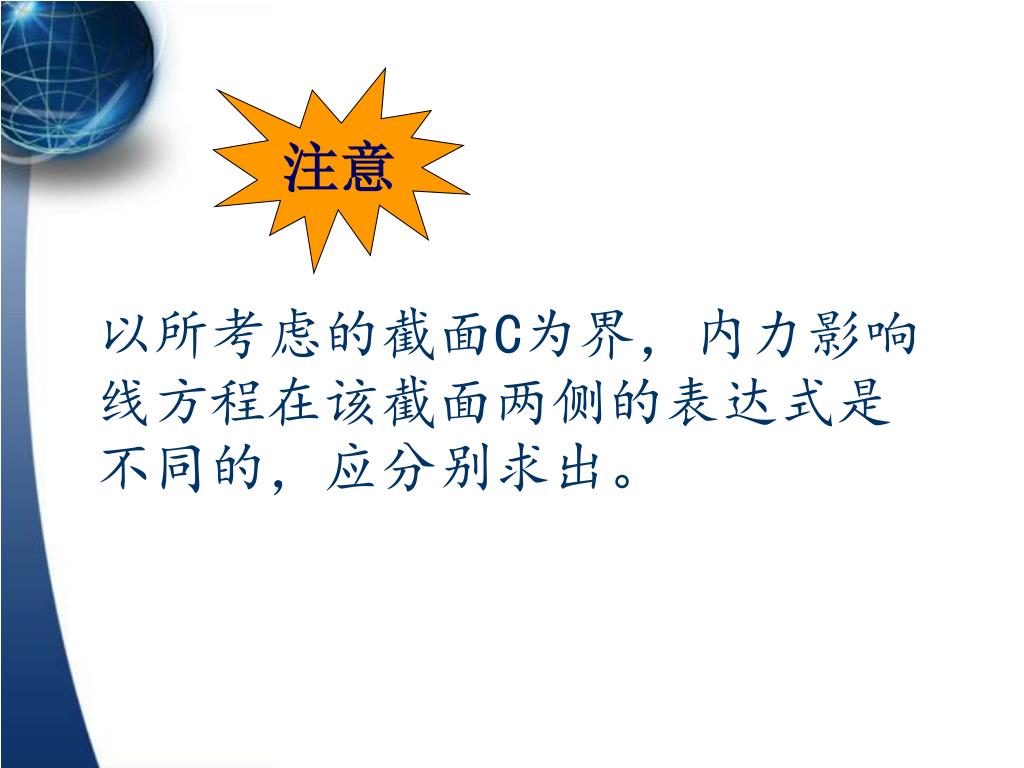 注意

以所考虑的截面C为界，内力影响线方程在该截面两侧的表达式是不同的，应分别求出。